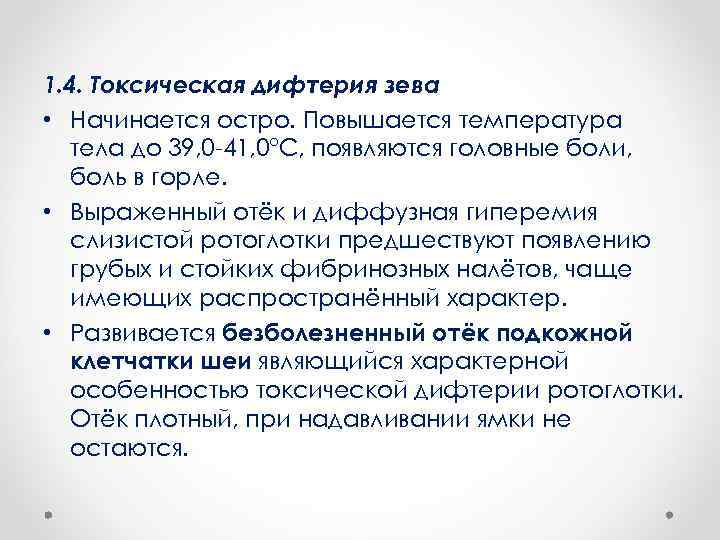 1.4. Токсическая дифтерия зева

• Начинается остро. Повышается температура тела до 39,0-41,0°С, появляются головные боли, боль в горле.

• Выраженный отёк и диффузная гиперемия слизистой ротоглотки предшествуют появлению грубых и стойких фибринозных налётов, чаще имеющих распространённый характер.

• Развивается безболезненный отёк подкожной клетчатки шеи являющийся характерной особенностью токсической дифтерии ротоглотки. Отёк плотный, при надавливании ямки не остаются.